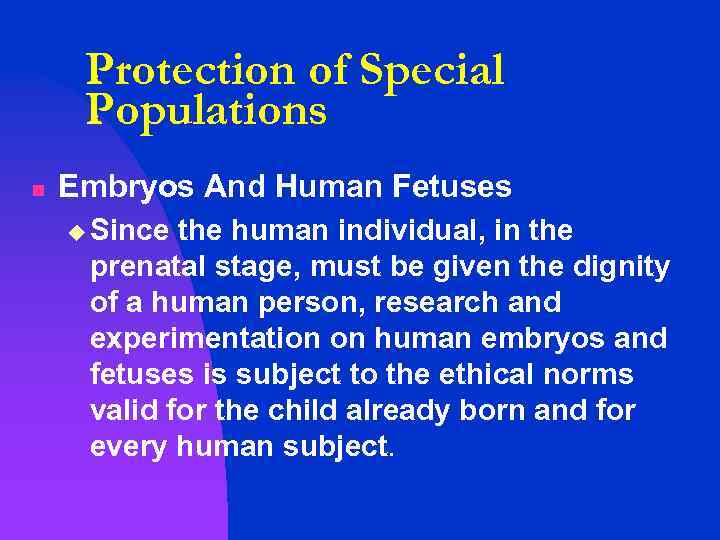 Protection of Special Populations

Embryos And Human Fetuses

Since the human individual, in the prenatal stage, must be given the dignity of a human person, research and experimentation on human embryos and fetuses is subject to the ethical norms valid for the child already born and for every human subject.